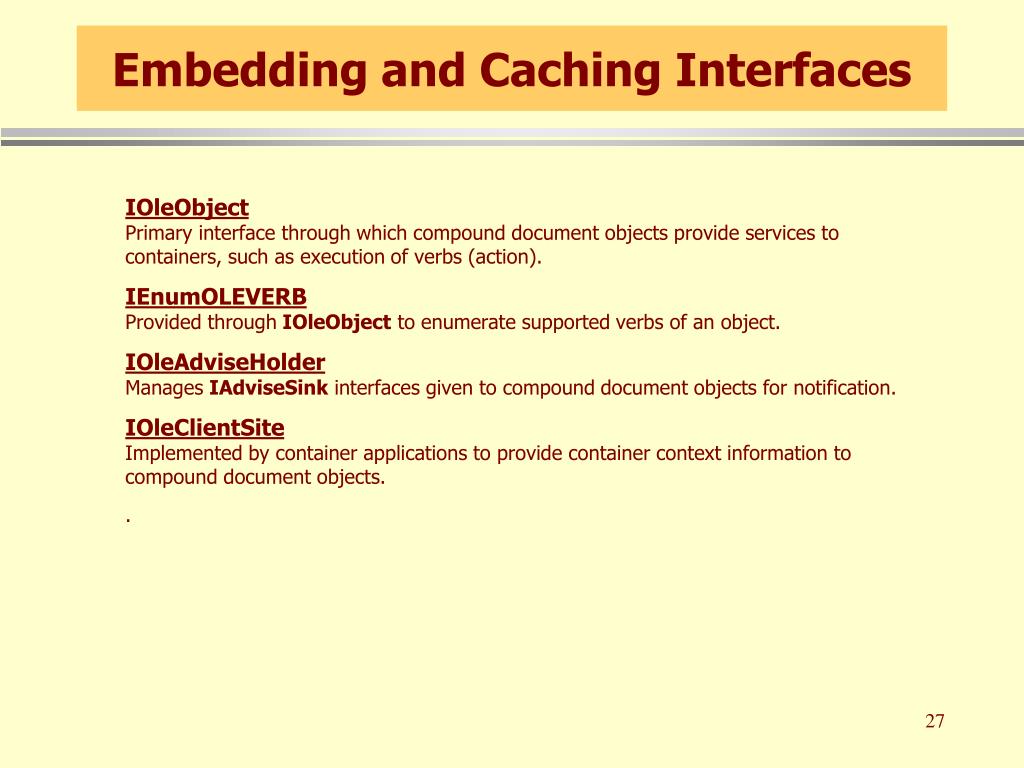 Embedding and Caching Interfaces

IOleObject
Primary interface through which compound document objects provide services to containers, such as execution of verbs (action).

IEnumOLEVERB
Provided through IOleObject to enumerate supported verbs of an object.

IOleAdviseHolder
Manages IAdviseSink interfaces given to compound document objects for notification.

IOleClientSite
Implemented by container applications to provide container context information to compound document objects.

.

27